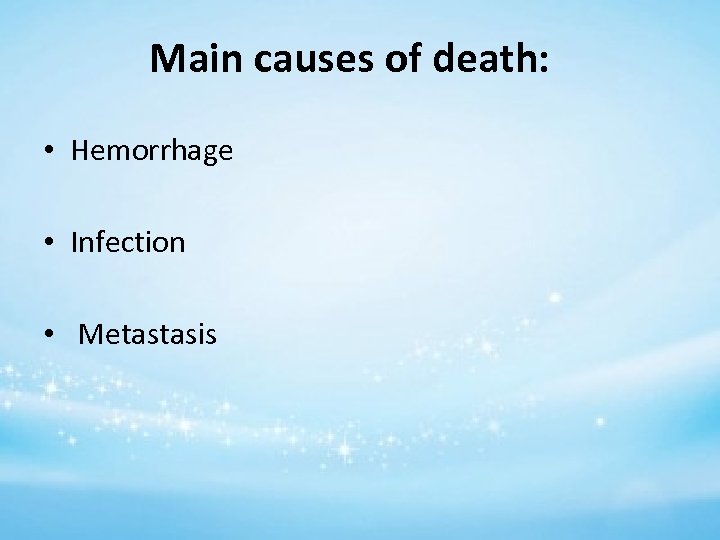 Main causes of death:

• Hemorrhage

• Infection

• Metastasis